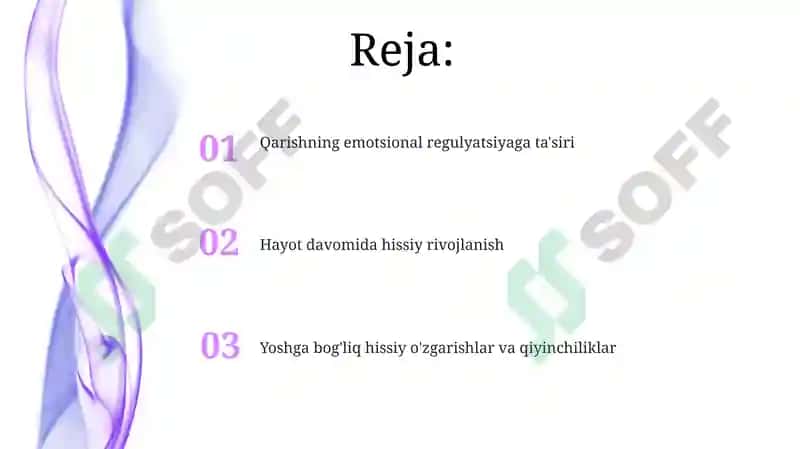 Reja:

01 Qarishning emotsional regulyatsiyaga ta'siri

02 Hayot davomida hissiy rivojlanish

03 Yoshga bog'liq hissiy o'zgarishlar va qiyinchiliklar

SOFF

SOFF